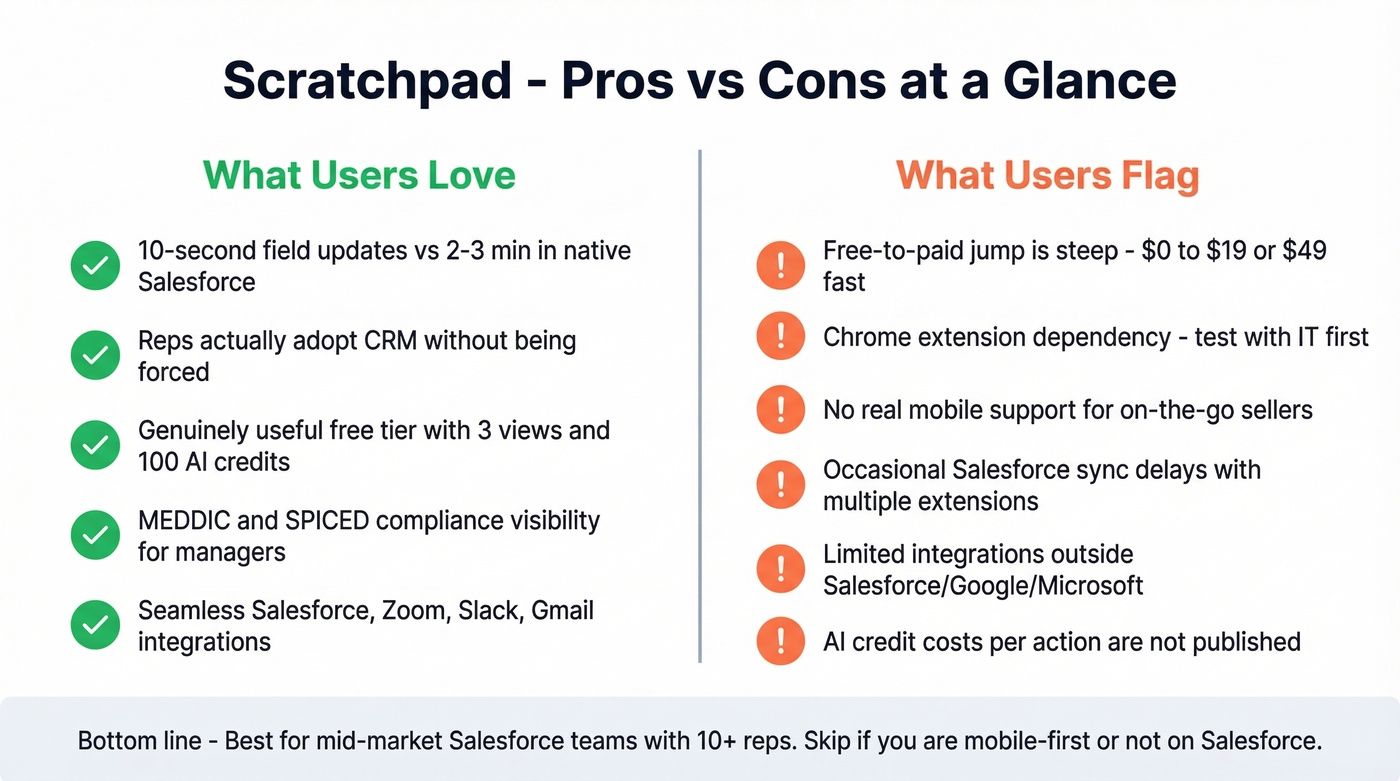 Scratchpad - Pros vs Cons at a Glance

What Users Love

10-second field updates vs 2-3 min in native Salesforce

Reps actually adopt CRM without being forced

Genuinely useful free tier with 3 views and 100 AI credits

MEDDIC and SPICED compliance visibility for managers

Seamless Salesforce, Zoom, Slack, Gmail integrations

What Users Flag

Free-to-paid jump is steep - \$0 to \$19 or \$49 fast

Chrome extension dependency - test with IT first

No real mobile support for on-the-go sellers

Occasional Salesforce sync delays with multiple extensions

Limited integrations outside Salesforce/Google/Microsoft

AI credit costs per action are not published

Bottom line - Best for mid-market Salesforce teams with 10+ reps. Skip if you are mobile-first or not on Salesforce.